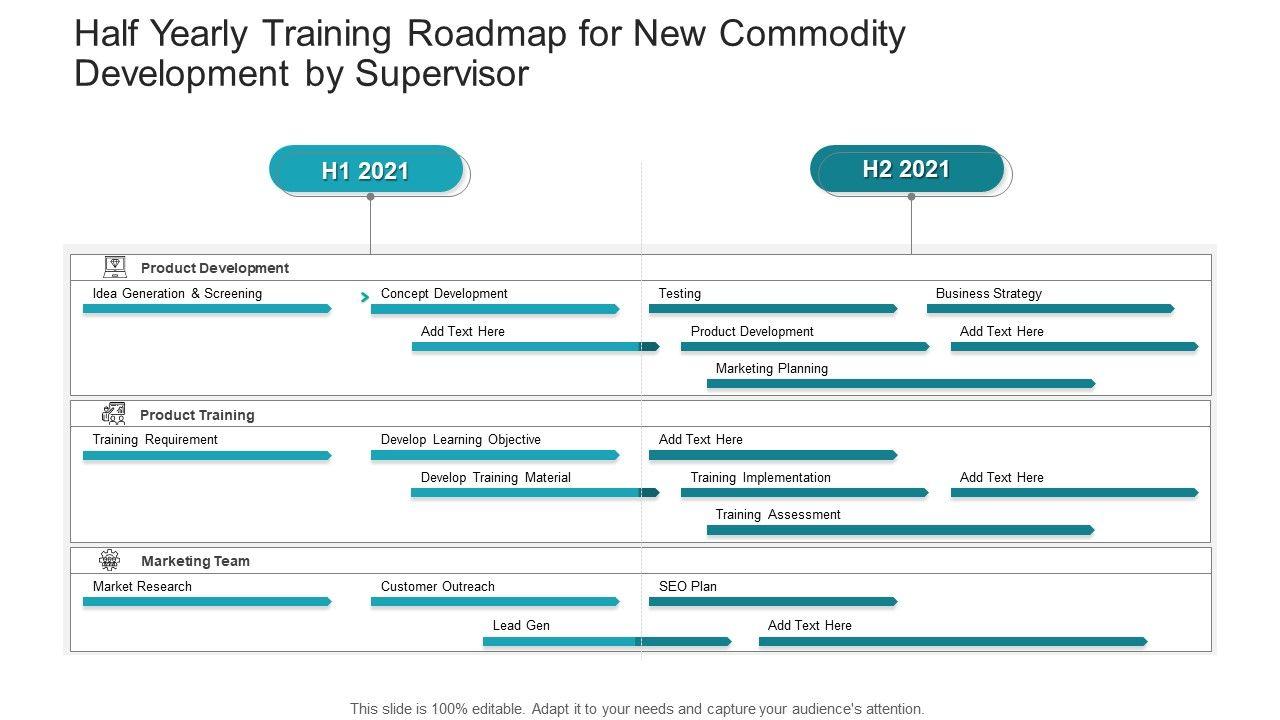 Half Yearly Training Roadmap for New Commodity Development by Supervisor

H1 2021

H2 2021

Product Development

Idea Generation & Screening

Concept Development

Testing

Business Strategy

Add Text Here

Product Development

Add Text Here

Marketing Planning

Product Training

Training Requirement

Develop Learning Objective

Add Text Here

Develop Training Material

Training Implementation

Add Text Here

Training Assessment

Marketing Team

Market Research

Customer Outreach

SEO Plan

Lead Gen

Add Text Here

This slide is 100% editable. Adapt it to your needs and capture your audience's attention.